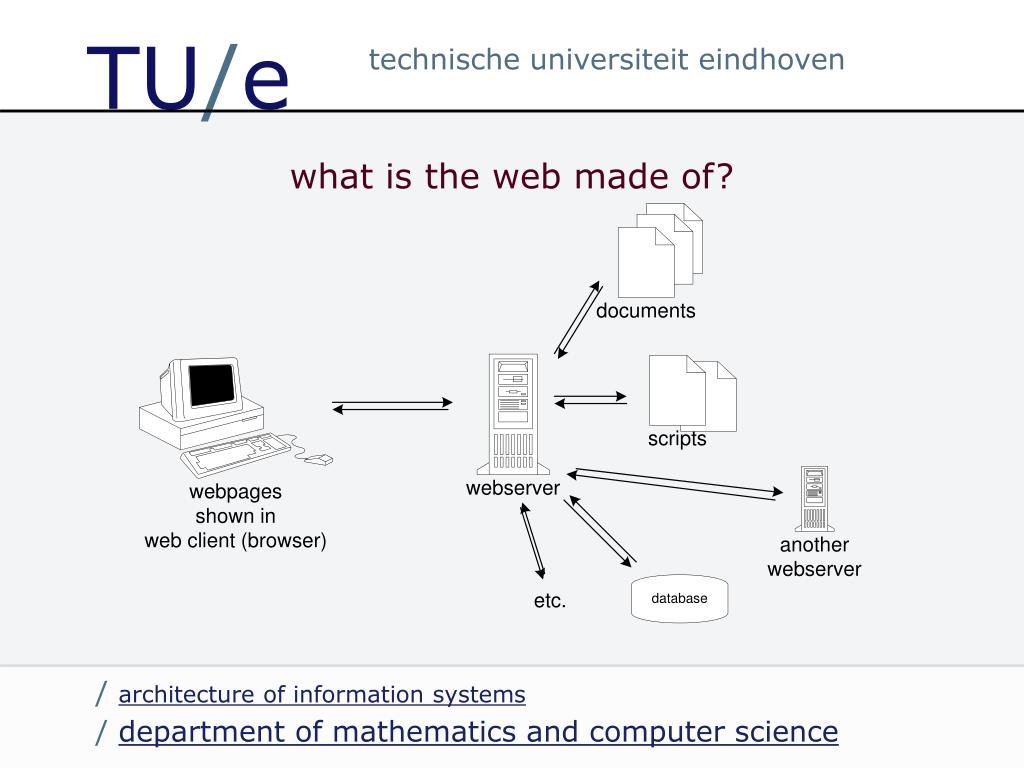 TU/e technische universiteit eindhoven

what is the web made of?

documents

scripts

webpages
shown in
web client (browser)

webserver

another
webserver

etc.

database

/ architecture of information systems
/ department of mathematics and computer science